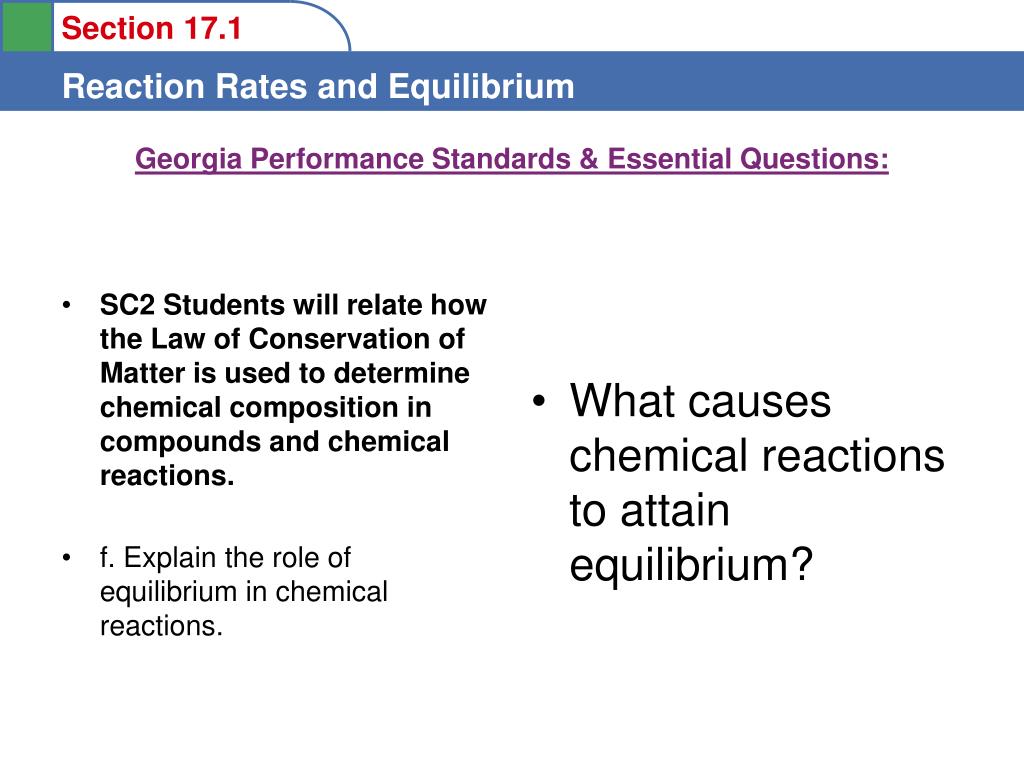 Section 17.1

Reaction Rates and Equilibrium

Georgia Performance Standards & Essential Questions:

• SC2 Students will relate how the Law of Conservation of Matter is used to determine chemical composition in compounds and chemical reactions.

• f. Explain the role of equilibrium in chemical reactions.

• What causes chemical reactions to attain equilibrium?